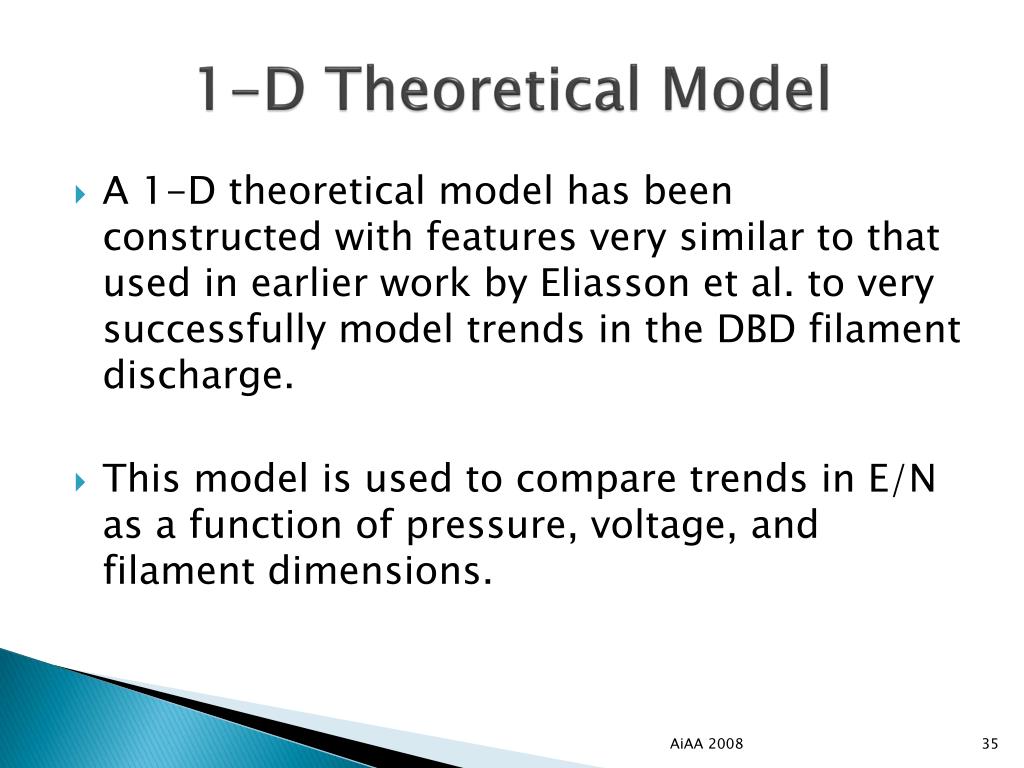 1-D Theoretical Model

A 1-D theoretical model has been constructed with features very similar to that used in earlier work by Eliasson et al. to very successfully model trends in the DBD filament discharge.

This model is used to compare trends in E/N as a function of pressure, voltage, and filament dimensions.

AiAA 2008

35